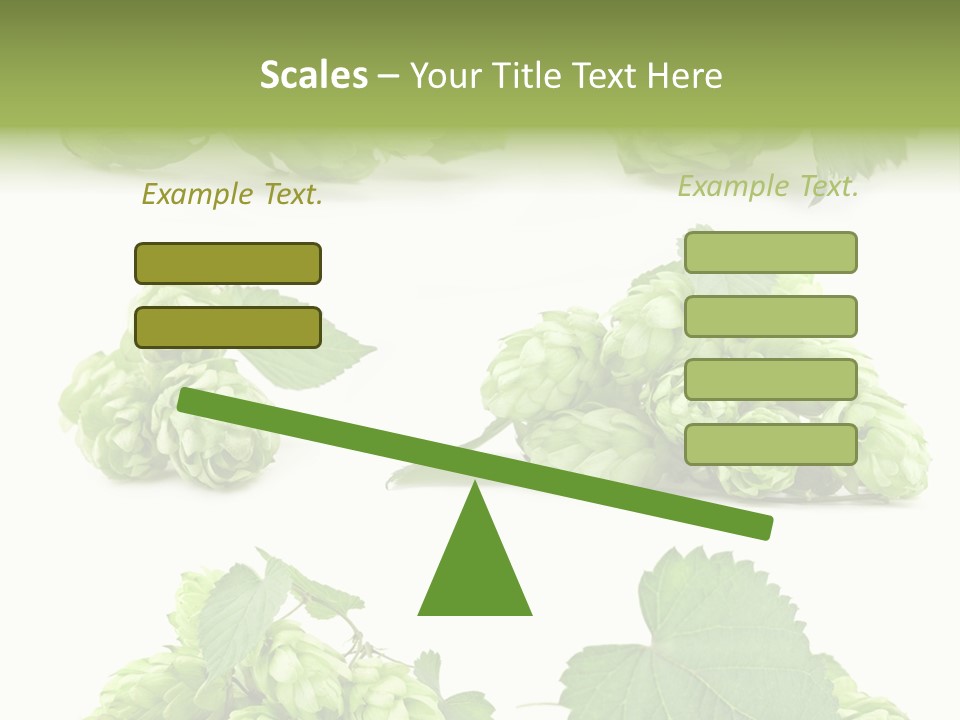 Scales – Your Title Text Here

Example Text.

Example Text.